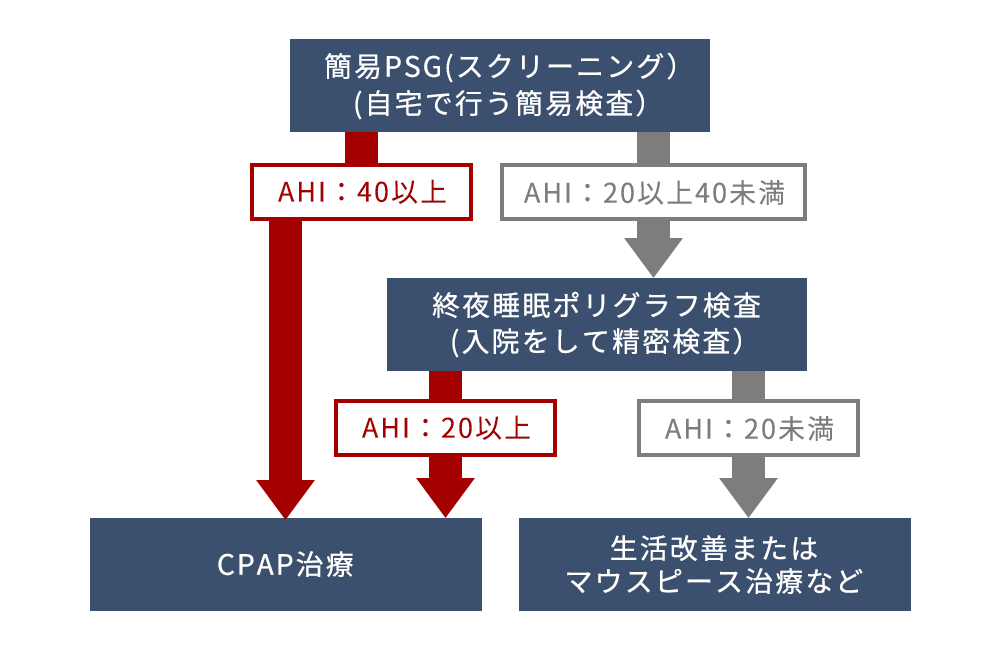 簡易PSG(スクリーニング)
(自宅で行う簡易検査)

AHI：40以上

AHI：20以上40未満

終夜睡眠ポリグラフ検査
(入院をして精密検査)

AHI：20以上

AHI：20未満

CPAP治療

生活改善または
マウスピース治療など